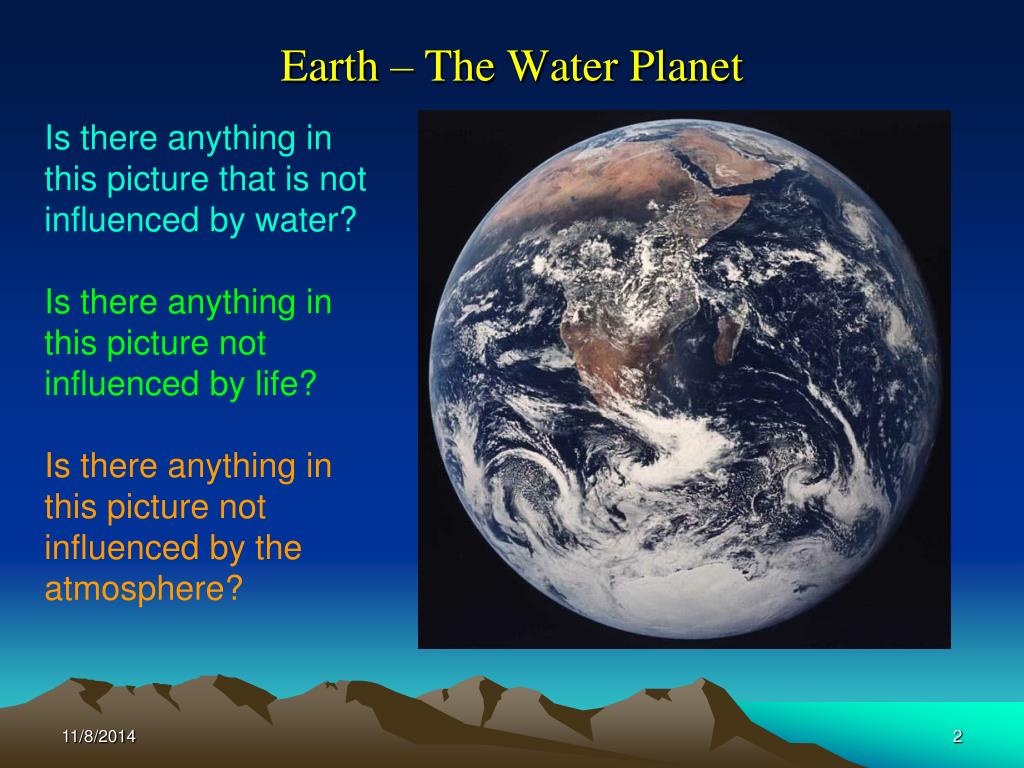 Earth – The Water Planet

Is there anything in this picture that is not influenced by water?

Is there anything in this picture not influenced by life?

Is there anything in this picture not influenced by the atmosphere?

11/8/2014

2